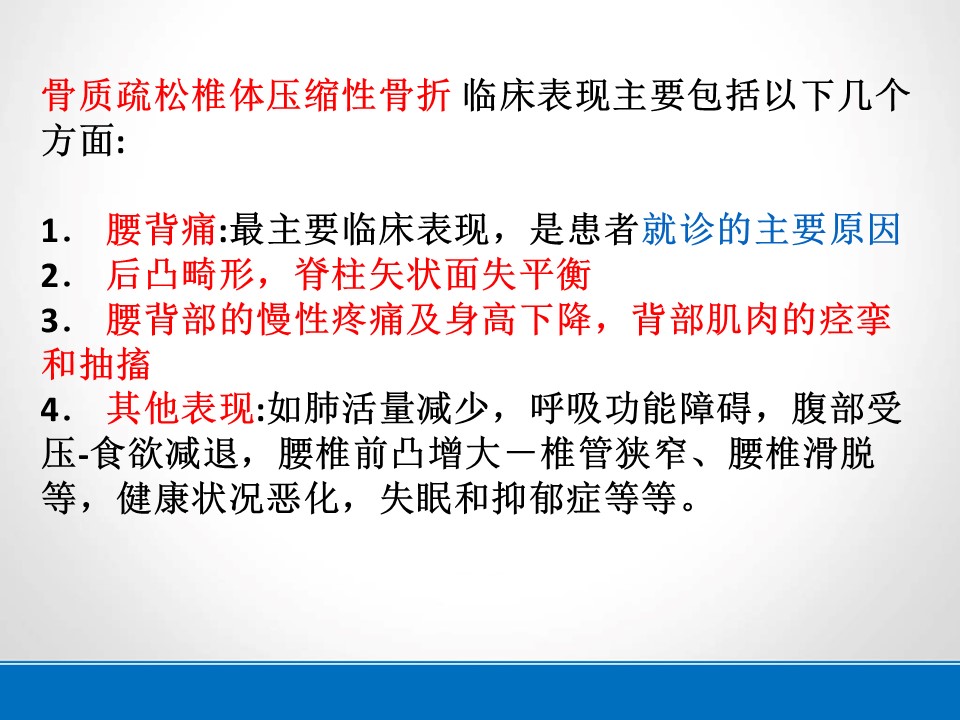 骨质疏松椎体压缩性骨折 临床表现主要包括以下几个方面:

1． 腰背痛:最主要临床表现，是患者就诊的主要原因
2． 后凸畸形，脊柱矢状面失平衡
3． 腰背部的慢性疼痛及身高下降，背部肌肉的痉挛和抽搐
4． 其他表现:如肺活量减少，呼吸功能障碍，腹部受压-食欲减退，腰椎前凸增大－椎管狭窄、腰椎滑脱等，健康状况恶化，失眠和抑郁症等等。